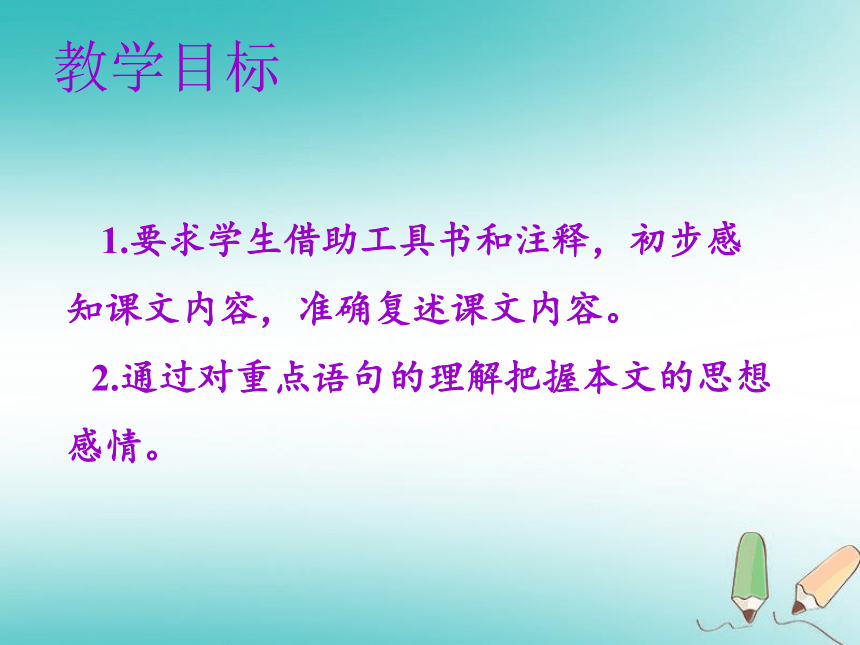 教学目标

1.要求学生借助工具书和注释，初步感知课文内容，准确复述课文内容。

2.通过对重点语句的理解把握本文的思想感情。